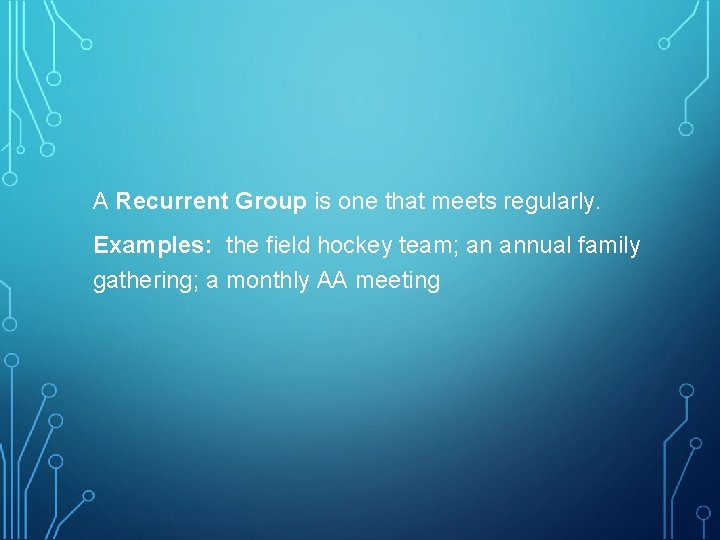 A Recurrent Group is one that meets regularly.

Examples: the field hockey team; an annual family gathering; a monthly AA meeting